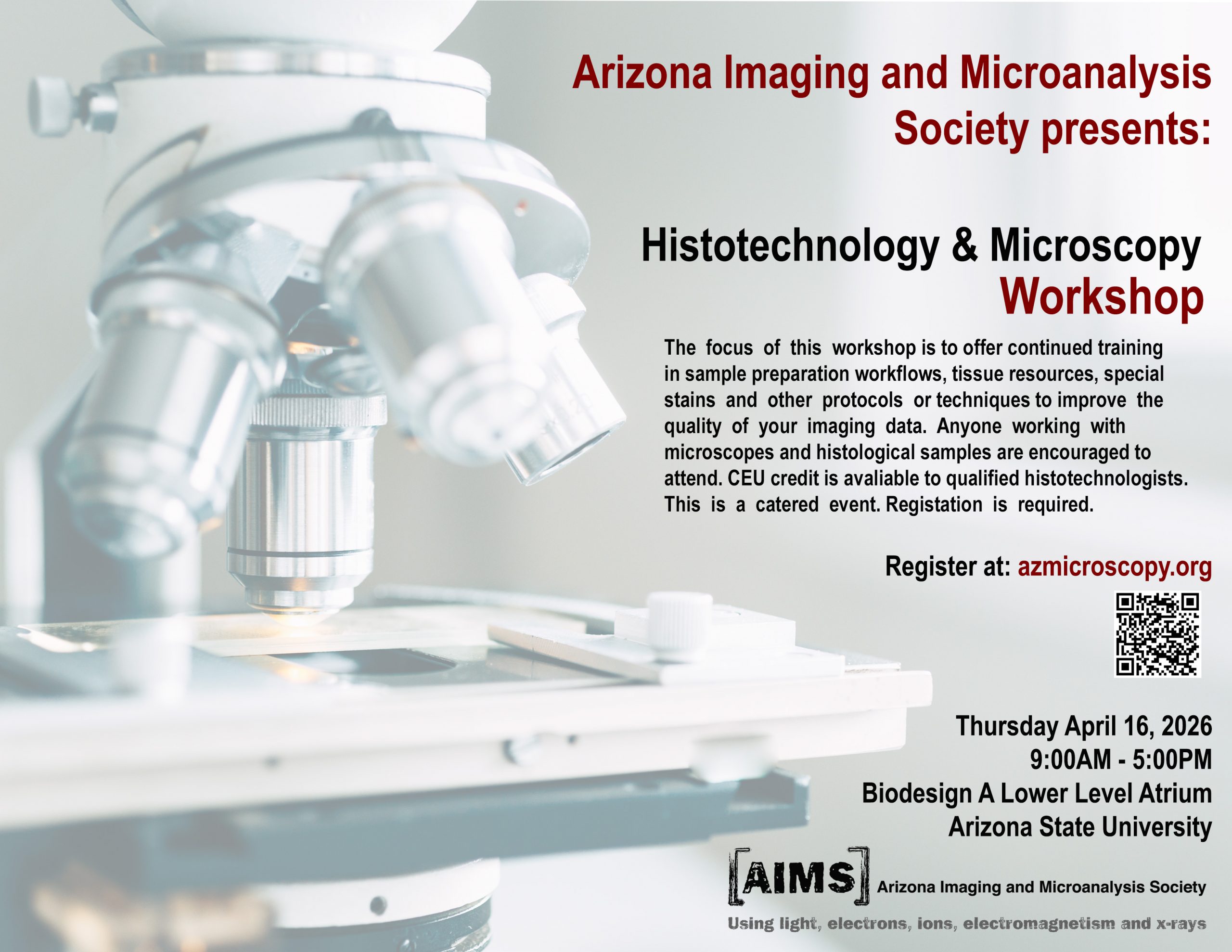 Arizona Imaging and Microanalysis Society presents:

Histotechnology & Microscopy Workshop

The focus of this workshop is to offer continued training in sample preparation workflows, tissue resources, special stains and other protocols or techniques to improve the quality of your imaging data. Anyone working with microscopes and histological samples are encouraged to attend. CEU credit is avaliable to qualified histotechnologists. This is a catered event. Registation is required.

Register at: azmicroscopy.org

Thursday April 16, 2026
9:00AM - 5:00PM
Biodesign A Lower Level Atrium
Arizona State University

[AIMS] Arizona Imaging and Microanalysis Society

Using light, electrons, ions, electromagnetism and x-rays